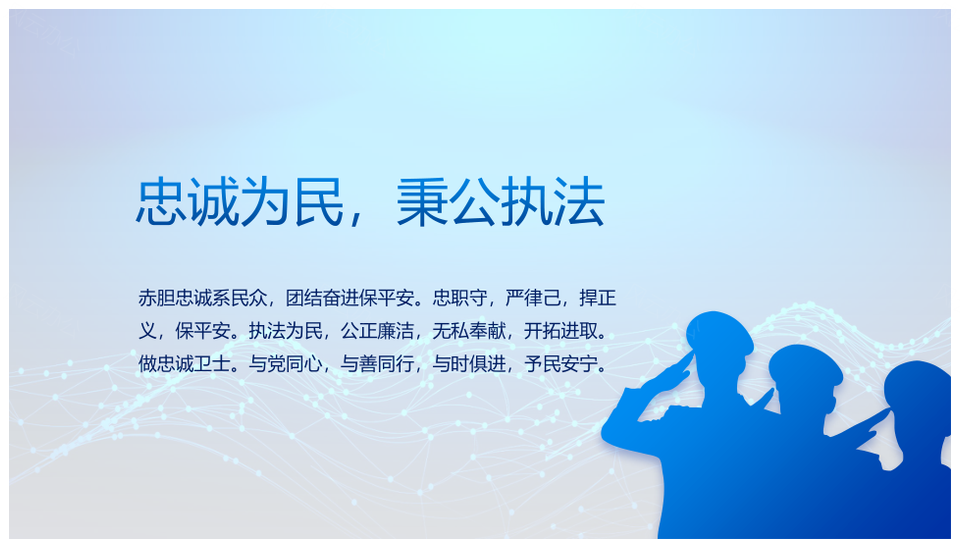 忠诚为民，秉公执法

赤胆忠诚系民众，团结奋进保平安。忠职守，严律己，捍正义，保平安。执法为民，公正廉洁，无私奉献，开拓进取。做忠诚卫士。与党同心，与善同行，与时俱进，予民安宁。